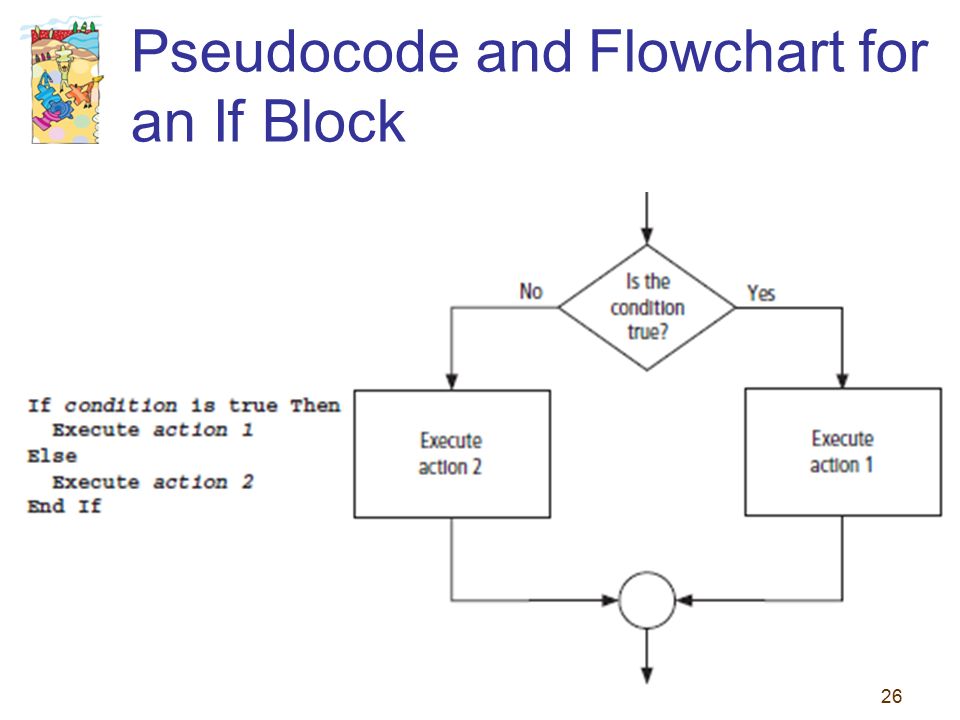 Pseudocode and Flowchart for an If Block

If condition is true Then
  Execute action 1
Else
  Execute action 2
End If

No

Is the condition true?

Yes

Execute action 2

Execute action 1

26